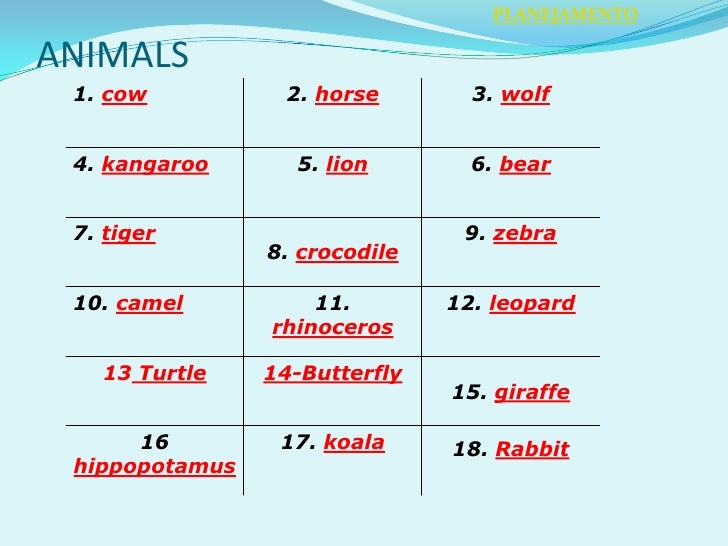 PLANEJAMENTO

ANIMALS

| | | |
|---|---|---|
| 1. cow | 2. horse | 3. wolf |
| 4. kangaroo | 5. lion | 6. bear |
| 7. tiger | 8. crocodile | 9. zebra |
| 10. camel | 11. rhinoceros | 12. leopard |
| 13 Turtle | 14-Butterfly | 15. giraffe |
| 16 hippopotamus | 17. koala | 18. Rabbit |